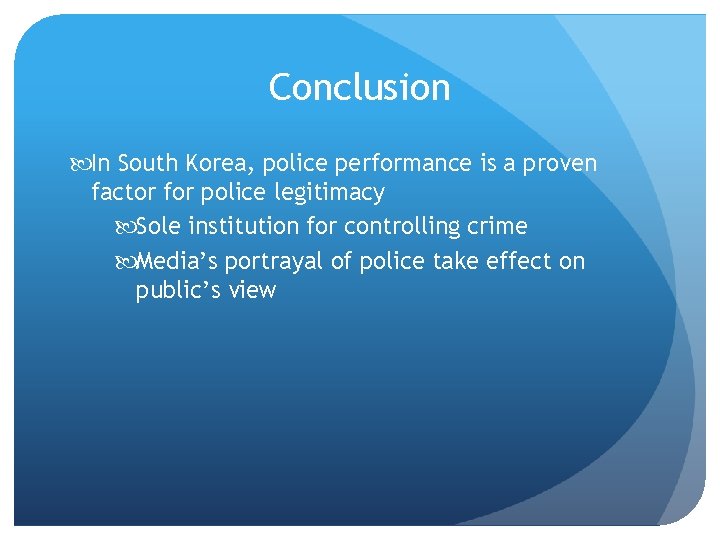 Conclusion

In South Korea, police performance is a proven factor for police legitimacy

Sole institution for controlling crime

Media’s portrayal of police take effect on public’s view